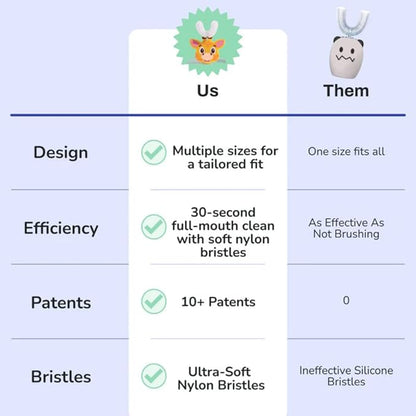 | | Us | Them |
|---|---|---|
| Design | Multiple sizes for a tailored fit | One size fits all |
| Efficiency | 30-second full-mouth clean with soft nylon bristles | As Effective As Not Brushing |
| Patents | 10+ Patents | 0 |
| Bristles | Ultra-Soft Nylon Bristles | Ineffective Silicone Bristles |